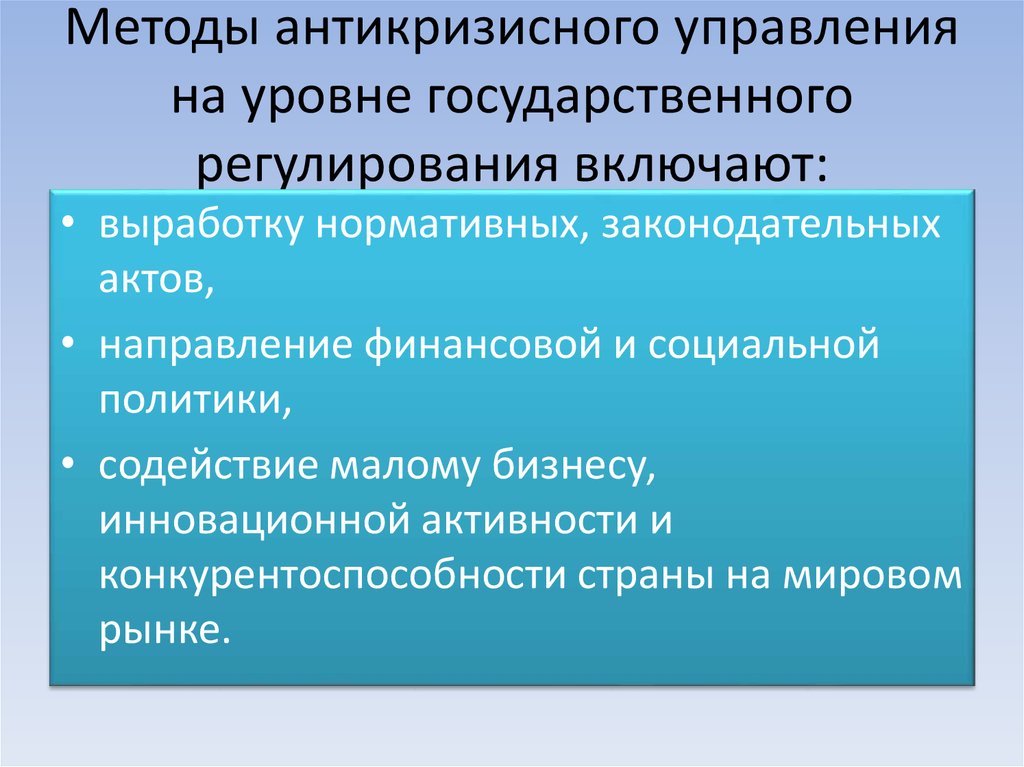 Методы антикризисного управления на уровне государственного регулирования включают:

• выработку нормативных, законодательных актов,

• направление финансовой и социальной политики,

• содействие малому бизнесу, инновационной активности и конкурентоспособности страны на мировом рынке.